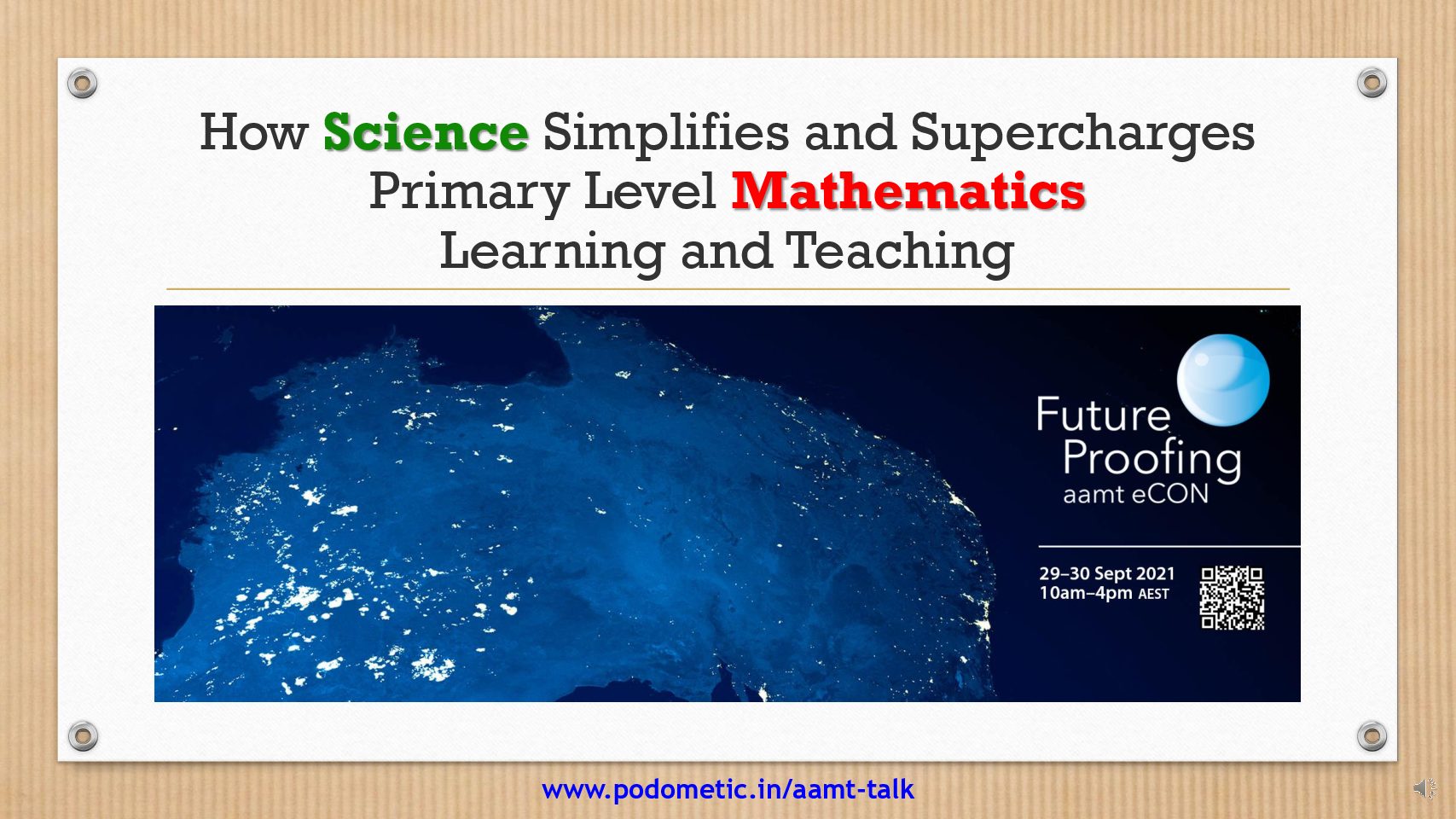 How Science Simplifies and Supercharges Primary Level Mathematics Learning and Teaching

Future Proofing
aamt eCON

29–30 Sept 2021
10am–4pm AEST

www.podometic.in/aamt-talk